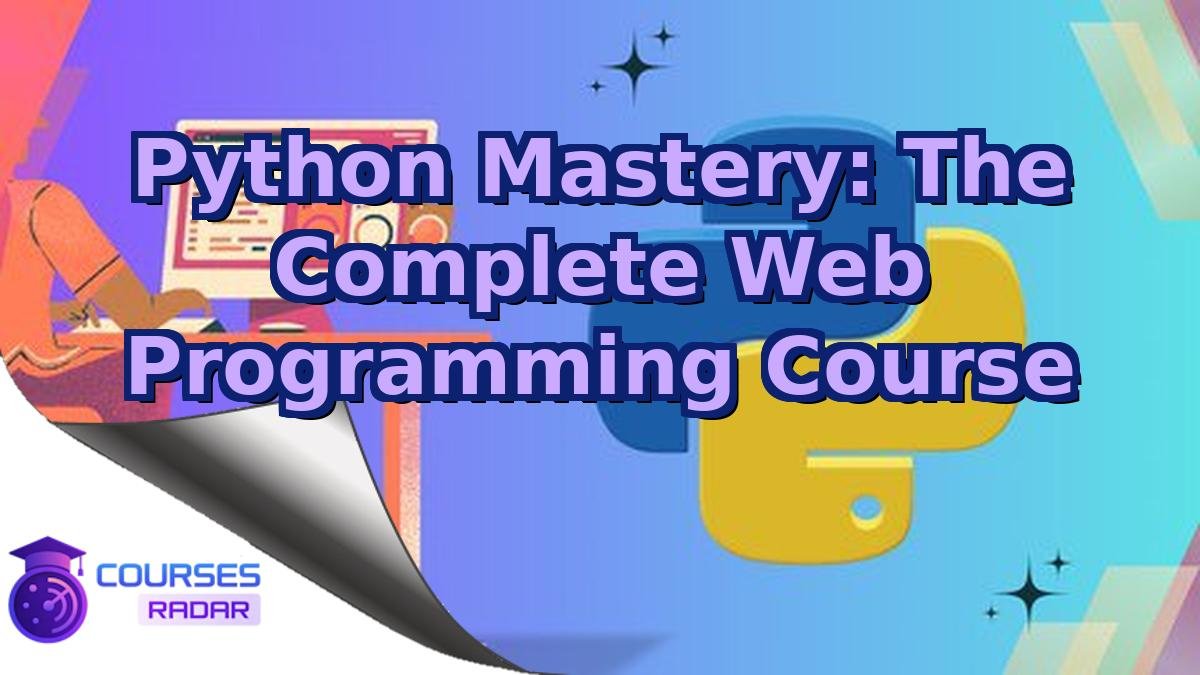 Python Mastery: The Complete Web Programming Course

COURSES
RADAR